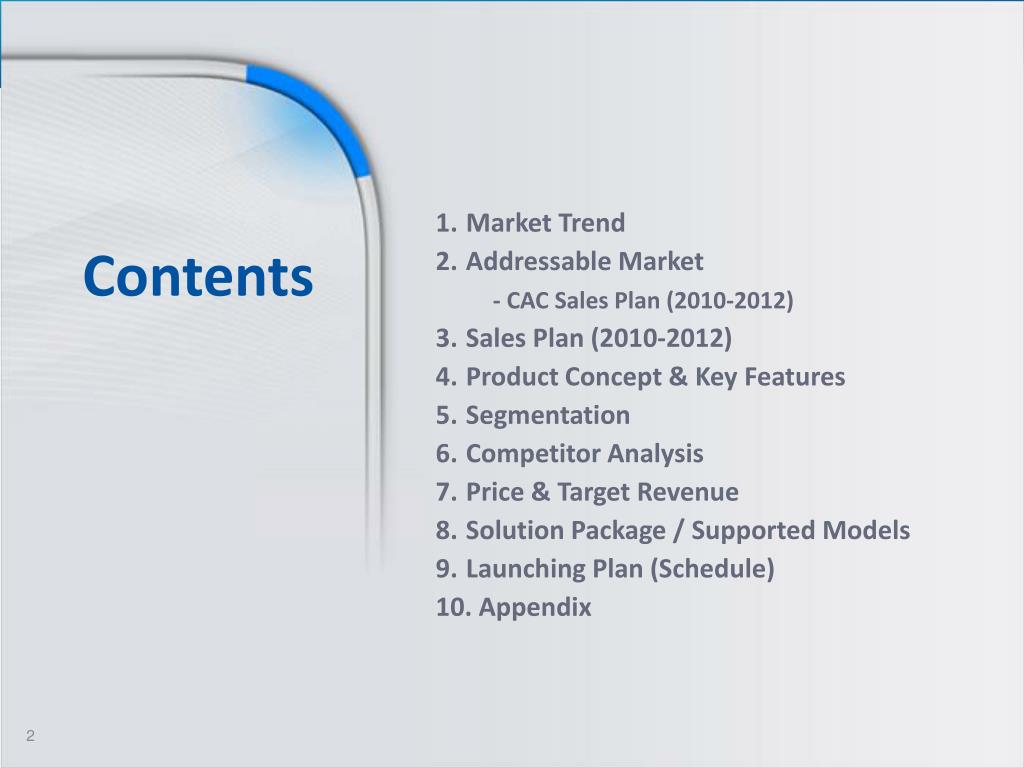 Contents

1. Market Trend
2. Addressable Market
- CAC Sales Plan (2010-2012)
3. Sales Plan (2010-2012)
4. Product Concept & Key Features
5. Segmentation
6. Competitor Analysis
7. Price & Target Revenue
8. Solution Package / Supported Models
9. Launching Plan (Schedule)
10. Appendix

2